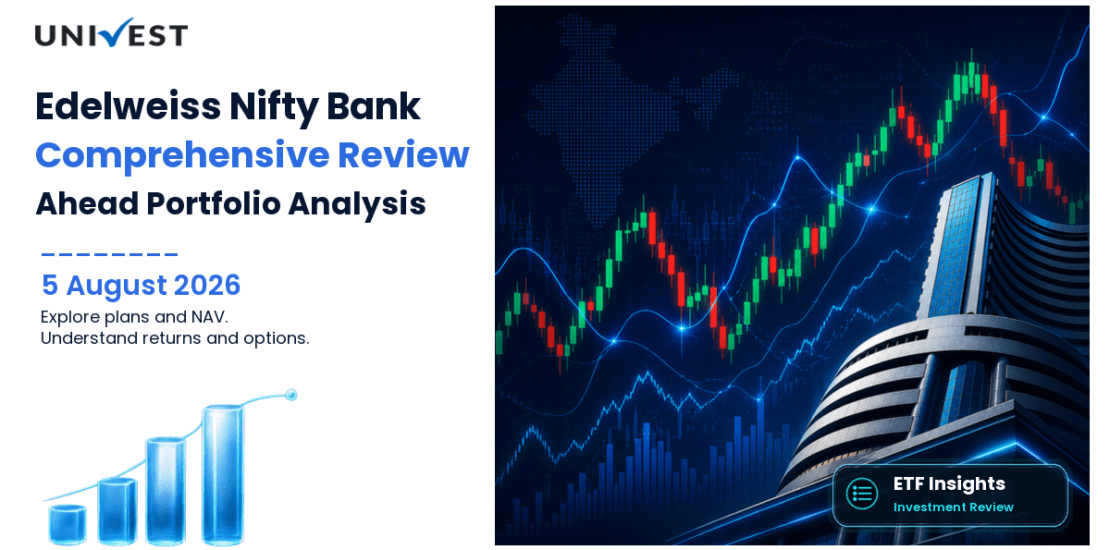 UNIVEST

Edelweiss Nifty Bank
Comprehensive Review
Ahead Portfolio Analysis

5 August 2026
Explore plans and NAV.
Understand returns and options.

ETF Insights
Investment Review